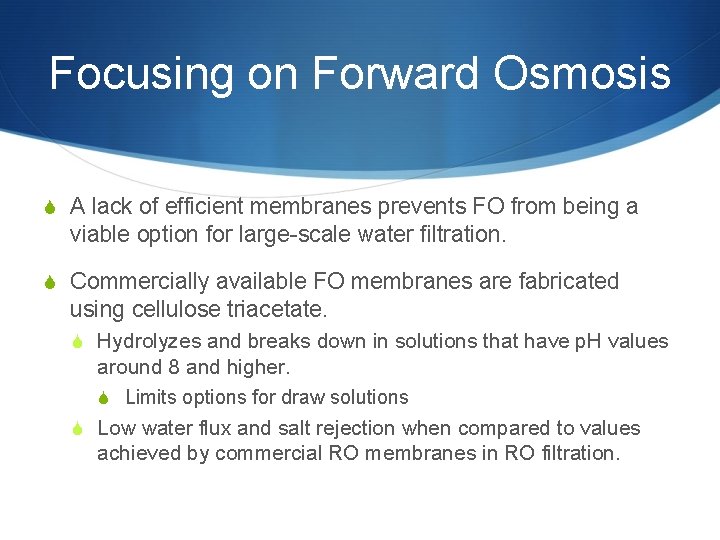 Focusing on Forward Osmosis

A lack of efficient membranes prevents FO from being a viable option for large-scale water filtration.

Commercially available FO membranes are fabricated using cellulose triacetate.

Hydrolyzes and breaks down in solutions that have pH values around 8 and higher.

Limits options for draw solutions

Low water flux and salt rejection when compared to values achieved by commercial RO membranes in RO filtration.